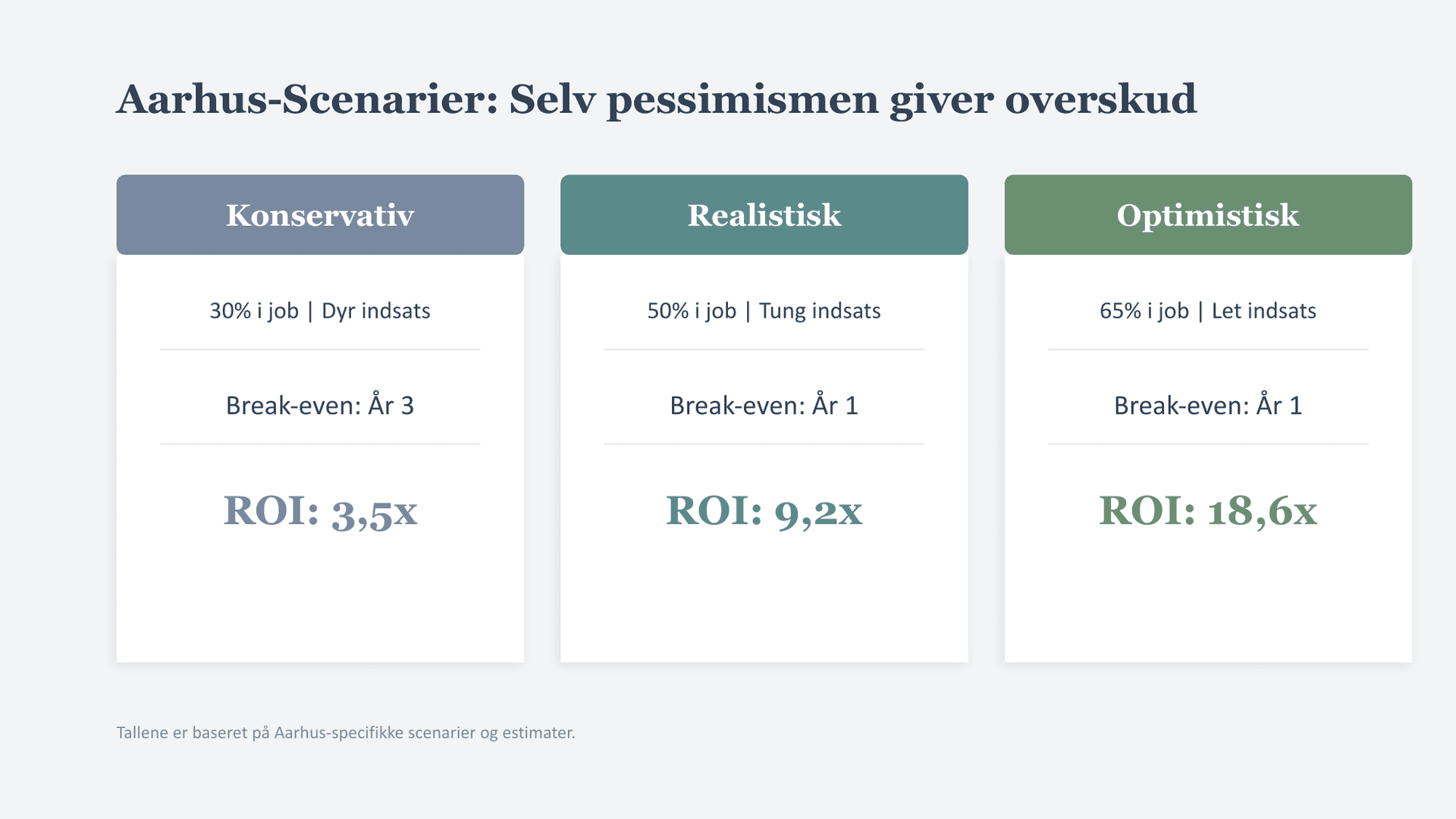 Aarhus-Scenarier: Selv pessimismen giver overskud

Konservativ

30% i job | Dyr indsats

Break-even: År 3

ROI: 3,5x

Realistisk

50% i job | Tung indsats

Break-even: År 1

ROI: 9,2x

Optimistisk

65% i job | Let indsats

Break-even: År 1

ROI: 18,6x

Tallene er baseret på Aarhus-specifikke scenarier og estimater.